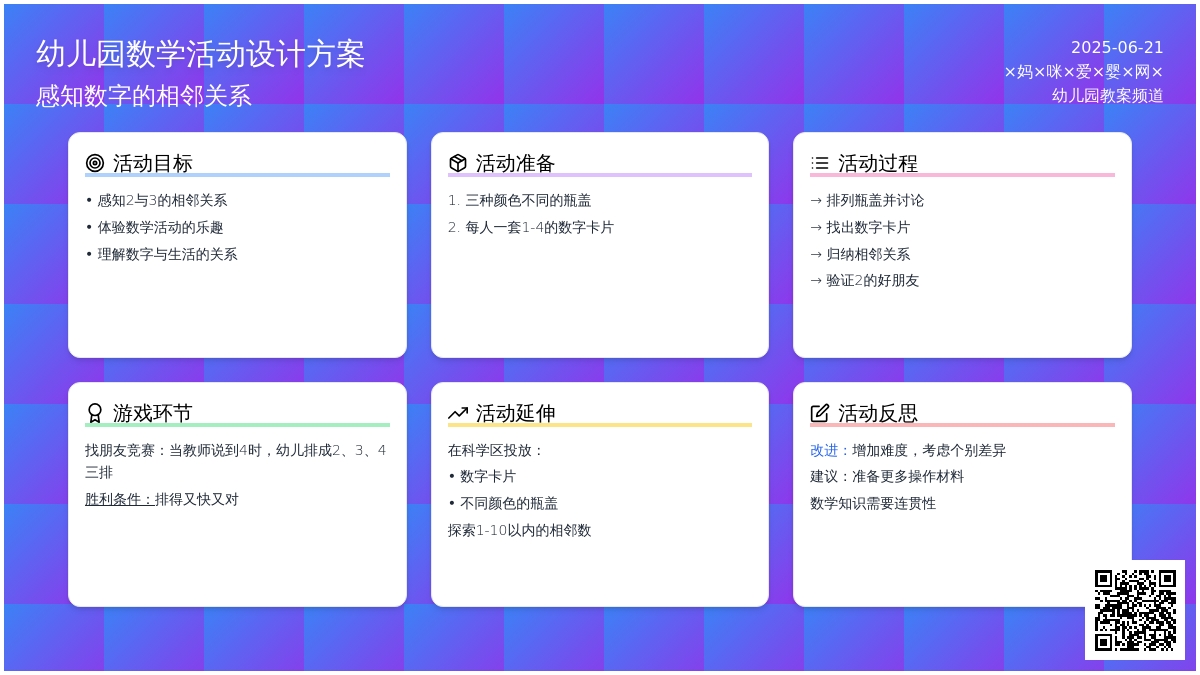 幼儿园数学活动设计方案
感知数字的相邻关系

2025-06-21
×妈×咪×爱×婴×网×
幼儿园教案频道

活动目标
• 感知2与3的相邻关系
• 体验数学活动的乐趣
• 理解数字与生活的关系

活动准备
1. 三种颜色不同的瓶盖
2. 每人一套1-4的数字卡片

活动过程
→ 排列瓶盖并讨论
→ 找出数字卡片
→ 归纳相邻关系
→ 验证2的好朋友

游戏环节
找朋友竞赛：当教师说到4时，幼儿排成2、3、4三排
胜利条件：排得又快又对

活动延伸
在科学区投放：
• 数字卡片
• 不同颜色的瓶盖
探索1-10以内的相邻数

活动反思
改进：增加难度，考虑个别差异
建议：准备更多操作材料
数学知识需要连贯性